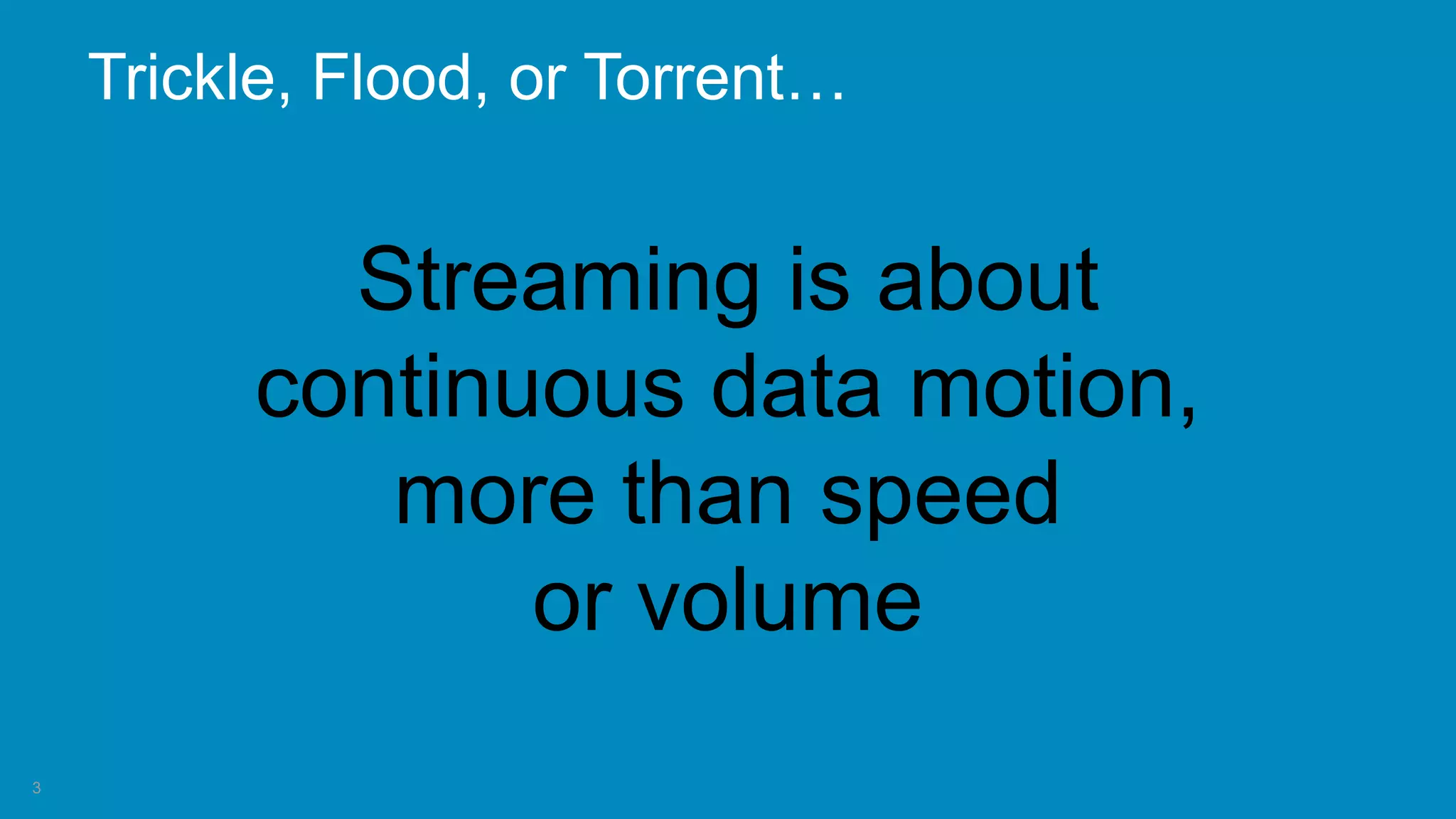 Trickle, Flood, or Torrent…

Streaming is about continuous data motion, more than speed or volume

3